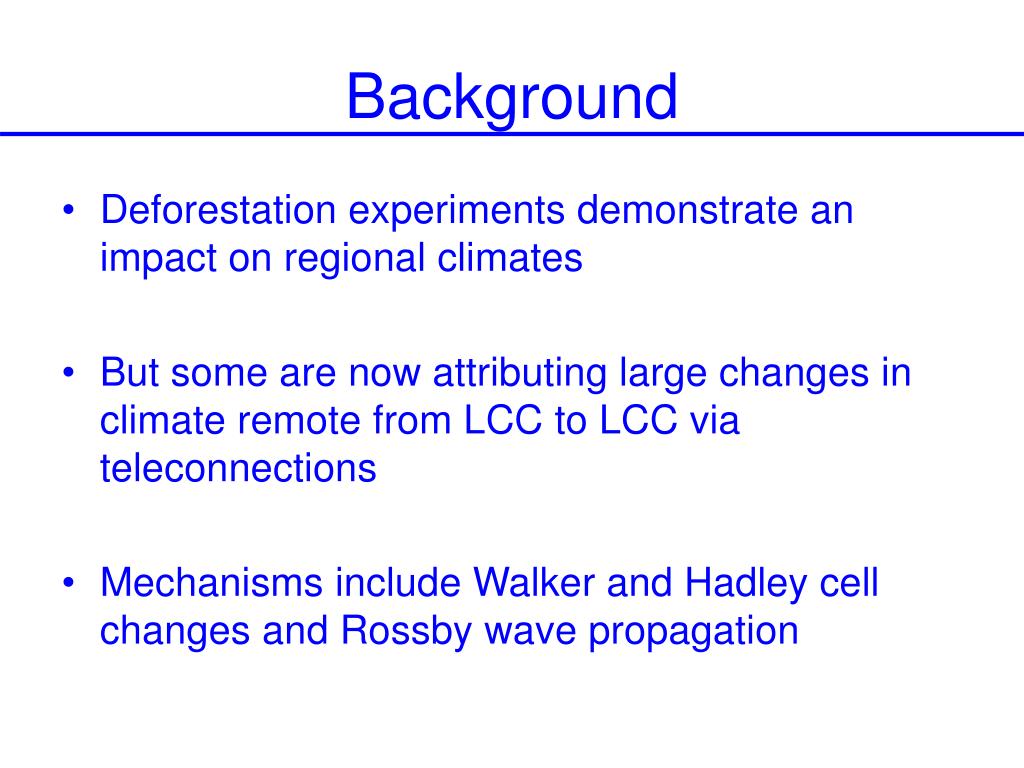 Background

• Deforestation experiments demonstrate an impact on regional climates

• But some are now attributing large changes in climate remote from LCC to LCC via teleconnections

• Mechanisms include Walker and Hadley cell changes and Rossby wave propagation